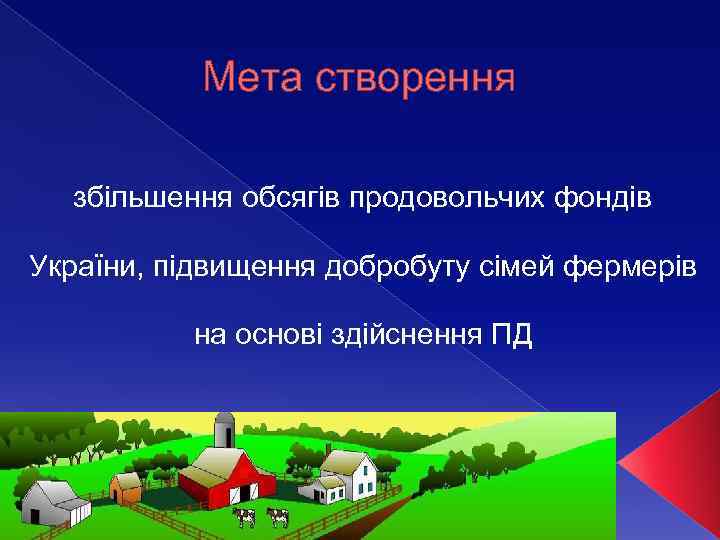 Мета створення

збільшення обсягів продовольчих фондів України, підвищення добробуту сімей фермерів на основі здійснення ПД